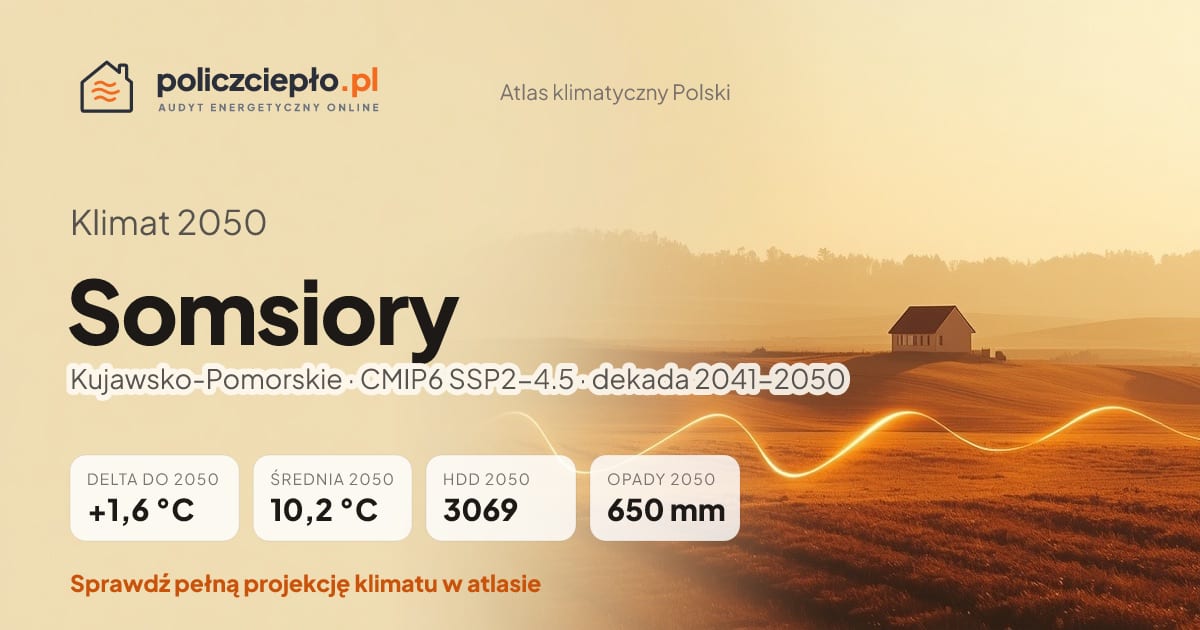 policzciepło.pl
AUDYT ENERGETYCZNY ONLINE

Atlas klimatyczny Polski

Klimat 2050

Somsiory

Kujawsko-Pomorskie · CMIP6 SSP2–4.5 · dekada 2041–2050

DELTA DO 2050
+1,6 °C

ŚREDNIA 2050
10,2 °C

HDD 2050
3069

OPADY 2050
650 mm

Sprawdź pełną projekcję klimatu w atlasie